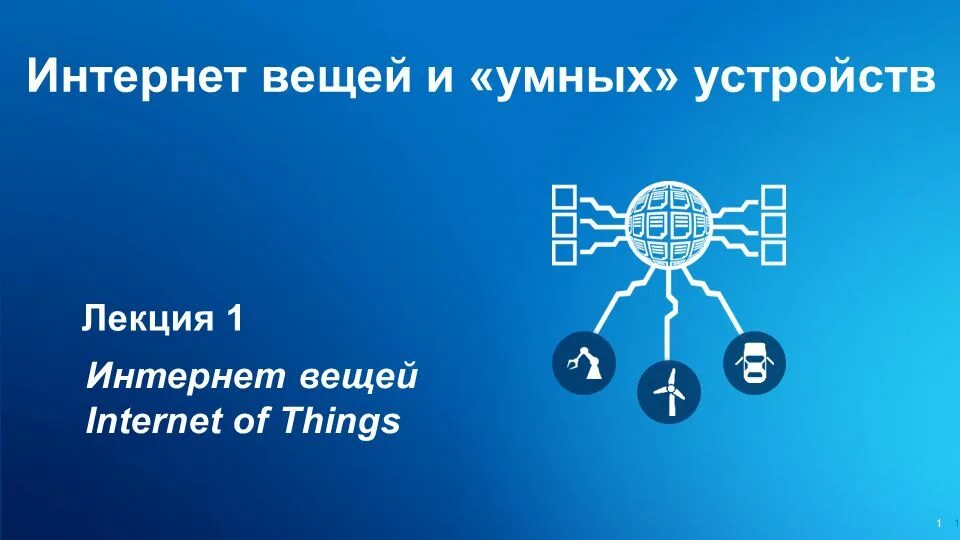 Интернет вещей и «умных» устройств

Лекция 1

Интернет вещей
Internet of Things

1 1